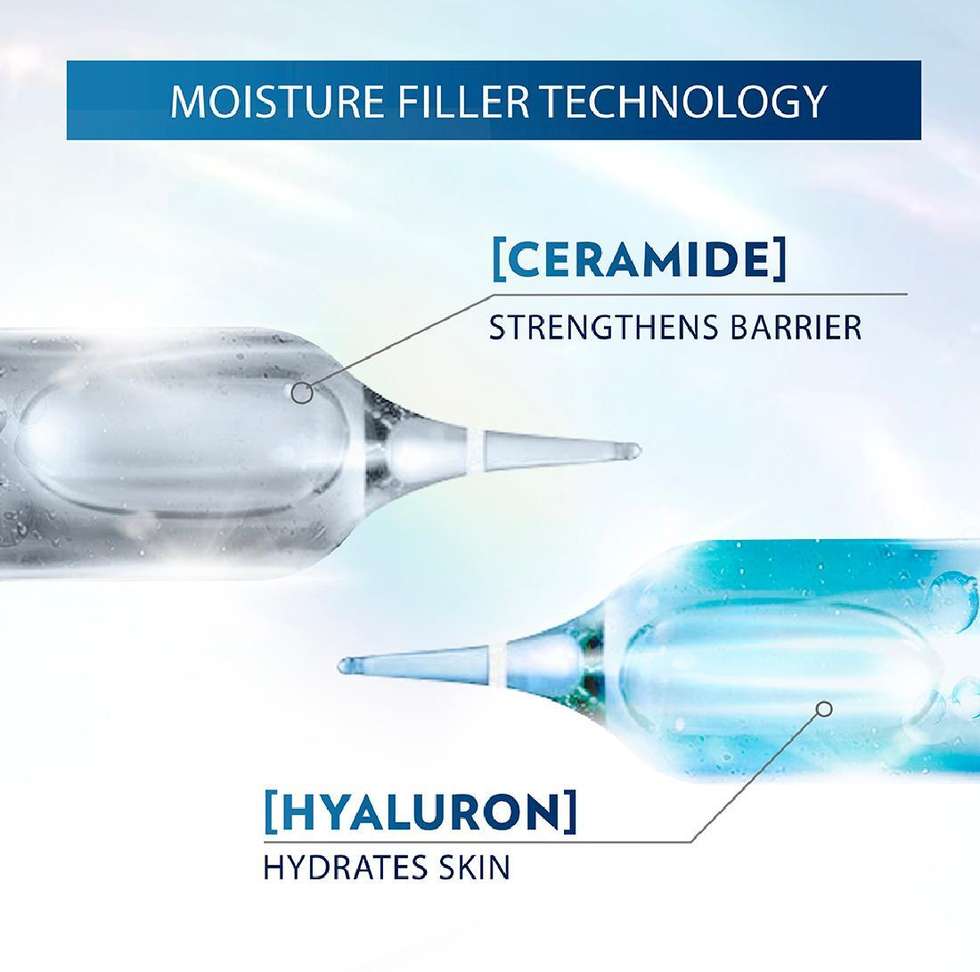 MOISTURE FILLER TECHNOLOGY

[CERAMIDE]
STRENGTHENS BARRIER

[HYALURON]
HYDRATES SKIN